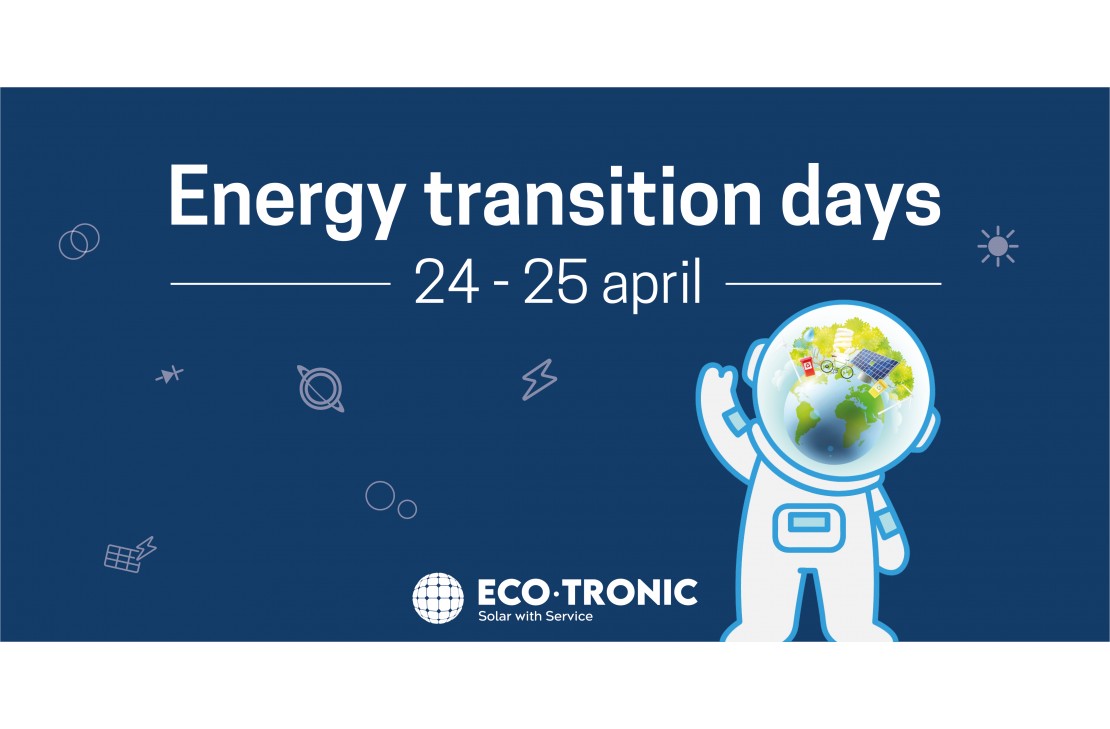 Energy transition days

24 - 25 april

ECO·TRONIC
Solar with Service